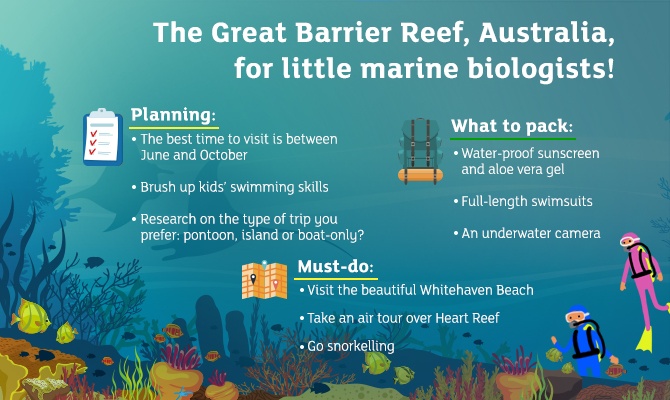 The Great Barrier Reef, Australia, for little marine biologists!

Planning:
• The best time to visit is between June and October
• Brush up kids' swimming skills
• Research on the type of trip you prefer: pontoon, island or boat-only?

What to pack:
• Water-proof sunscreen and aloe vera gel
• Full-length swimsuits
• An underwater camera

Must-do:
• Visit the beautiful Whitehaven Beach
• Take an air tour over Heart Reef
• Go snorkelling